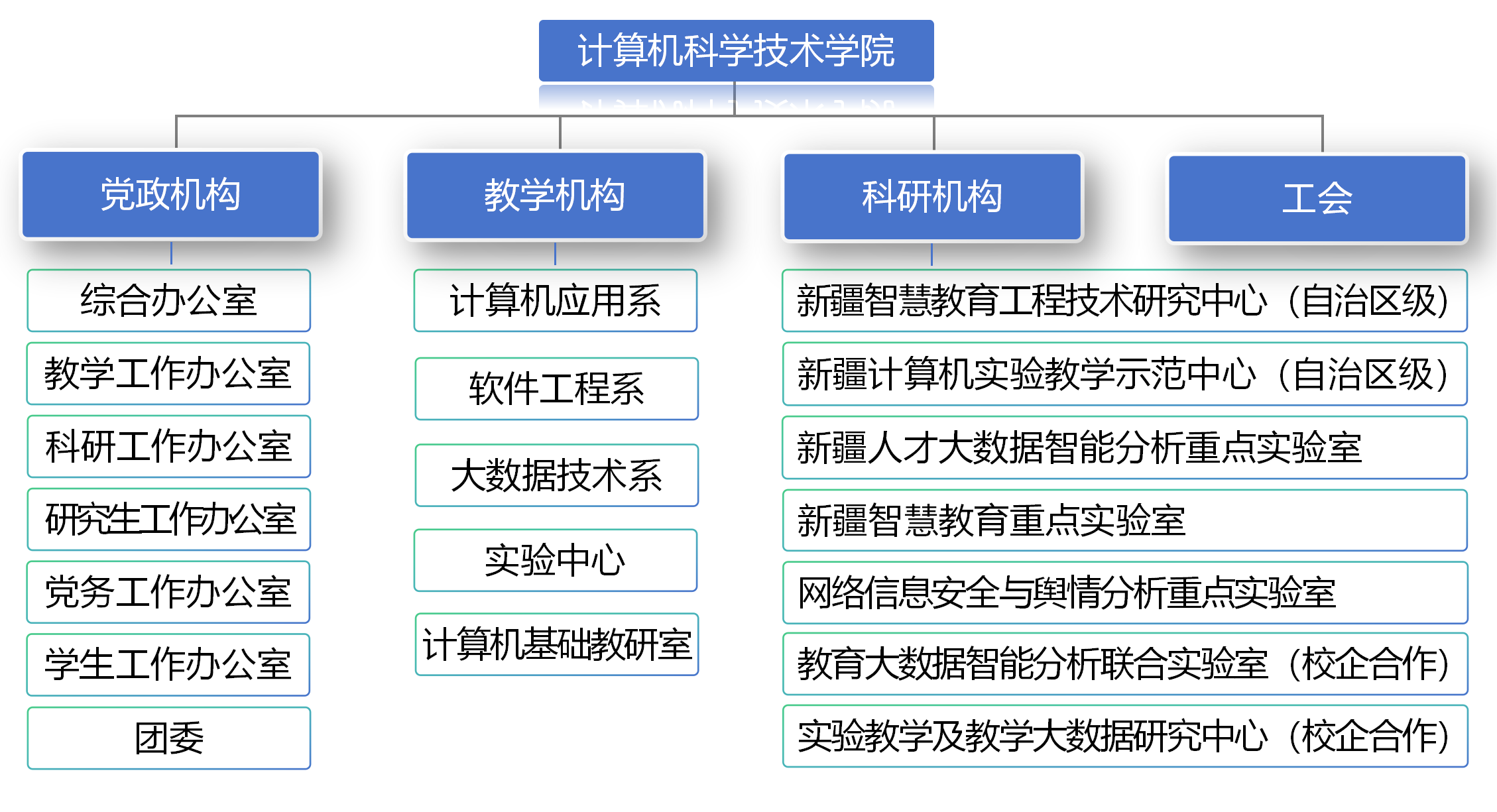 计算机科学技术学院

党政机构

综合办公室

教学工作办公室

科研工作办公室

研究生工作办公室

党务工作办公室

学生工作办公室

团委

教学机构

计算机应用系

软件工程系

大数据技术系

实验中心

计算机基础教研室

科研机构

新疆智慧教育工程技术研究中心（自治区级）

新疆计算机实验教学示范中心（自治区级）

新疆人才大数据智能分析重点实验室

新疆智慧教育重点实验室

网络信息安全与舆情分析重点实验室

教育大数据智能分析联合实验室（校企合作）

实验教学及教学大数据研究中心（校企合作）

工会